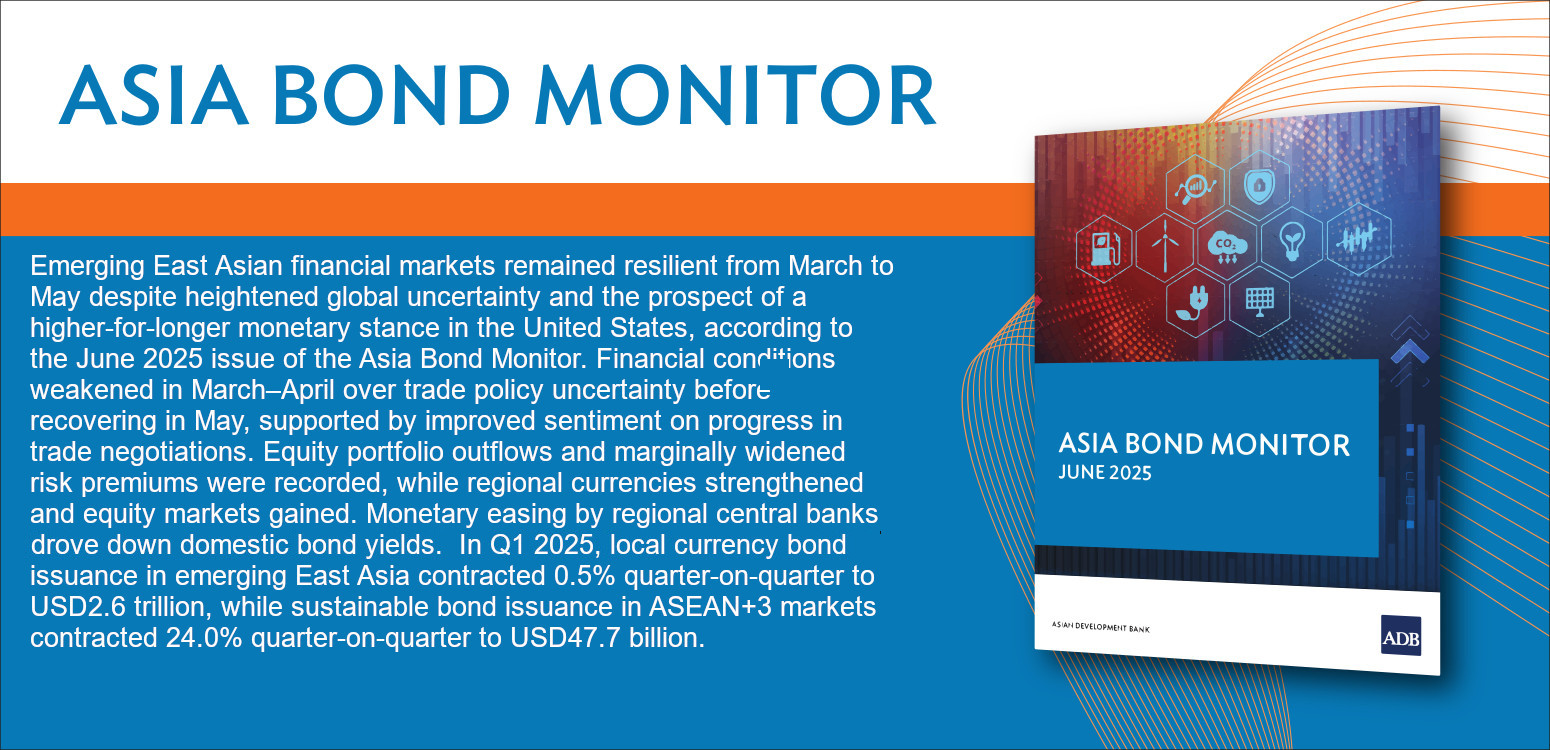 ASIA BOND MONITOR

Emerging East Asian financial markets remained resilient from March to May despite heightened global uncertainty and the prospect of a higher-for-longer monetary stance in the United States, according to the June 2025 issue of the Asia Bond Monitor. Financial conditions weakened in March–April over trade policy uncertainty before recovering in May, supported by improved sentiment on progress in trade negotiations. Equity portfolio outflows and marginally widened risk premiums were recorded, while regional currencies strengthened and equity markets gained. Monetary easing by regional central banks drove down domestic bond yields. In Q1 2025, local currency bond issuance in emerging East Asia contracted 0.5% quarter-on-quarter to USD2.6 trillion, while sustainable bond issuance in ASEAN+3 markets contracted 24.0% quarter-on-quarter to USD47.7 billion.

$CO_2$

ASIA BOND MONITOR
JUNE 2025

ASIAN DEVELOPMENT BANK

ADB